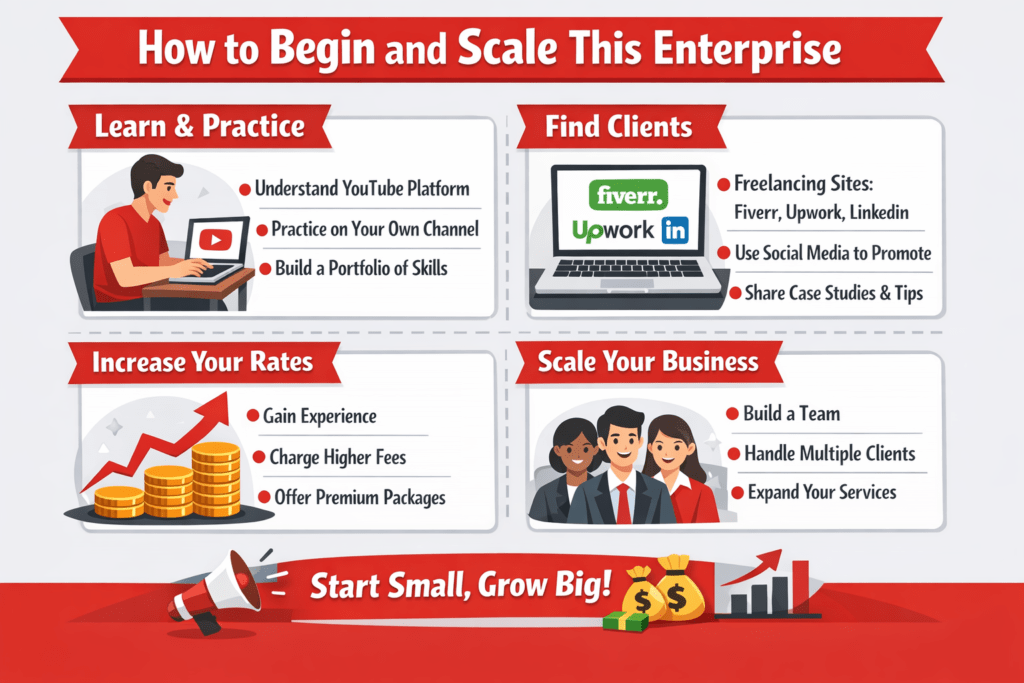 How to Begin and Scale This Enterprise

Learn & Practice

Understand YouTube Platform

Practice on Your Own Channel

Build a Portfolio of Skills

Find Clients

fiverr.

Upwork in

Freelancing Sites: Fiverr, Upwork, Linkedin

Use Social Media to Promote

Share Case Studies & Tips

Increase Your Rates

Gain Experience

Charge Higher Fees

Offer Premium Packages

Scale Your Business

Build a Team

Handle Multiple Clients

Expand Your Services

Start Small, Grow Big!

$ $